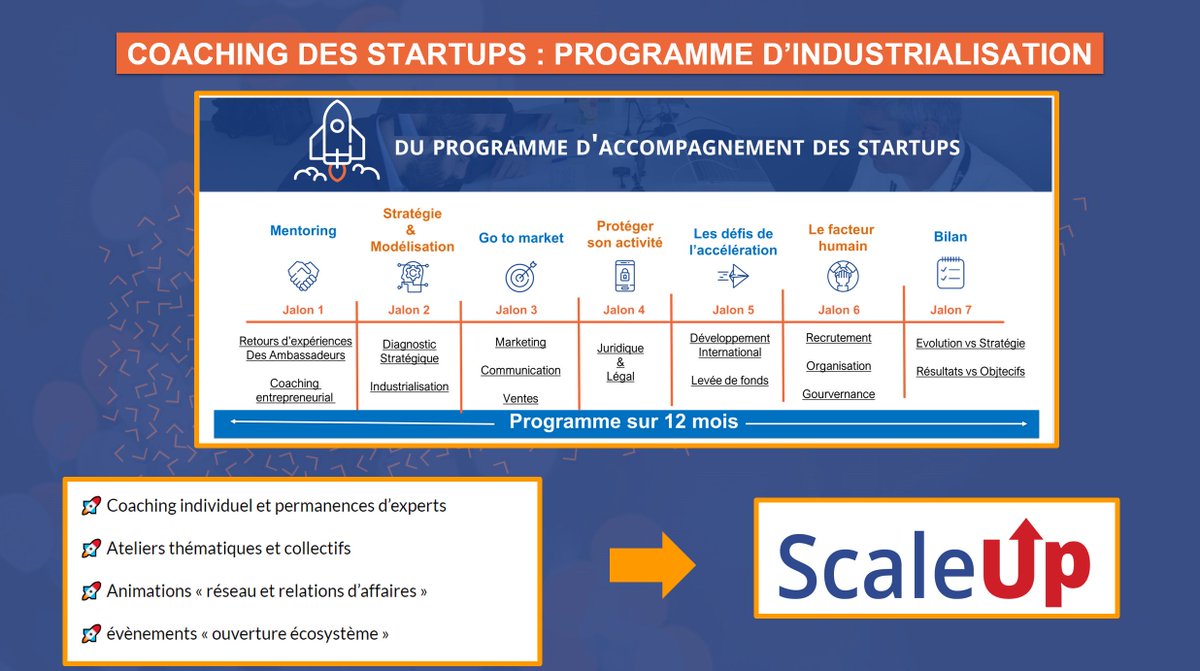 COACHING DES STARTUPS : PROGRAMME D'INDUSTRIALISATION

DU PROGRAMME D'ACCOMPAGNEMENT DES STARTUPS

| Mentoring | Stratégie & Modélisation | Go to market | Protéger son activité | Les défis de l'accélération | Le facteur humain | Bilan |
|---|---|---|---|---|---|---|
| Jalon 1 | Jalon 2 | Jalon 3 | Jalon 4 | Jalon 5 | Jalon 6 | Jalon 7 |
| Retours d'expériences Des Ambassadeurs | Diagnostic Stratégique | Marketing | Juridique & Légal | Développement International | Recrutement | Evolution vs Stratégie |
| Coaching entrepreneurial | Industrialisation | Communication | | Levée de fonds | Organisation | Résultats vs Objectifs |
| | | Ventes | | | Gourvernance | |

Programme sur 12 mois

Coaching individuel et permanences d'experts

Ateliers thématiques et collectifs

Animations « réseau et relations d'affaires »

évènements « ouverture écosystème »

ScaleUp